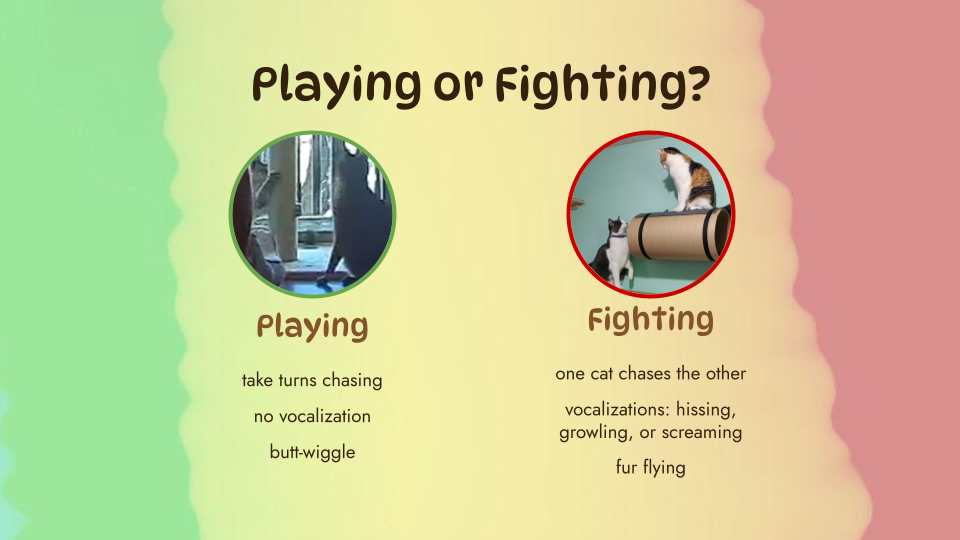 Playing or Fighting?

Playing

take turns chasing

no vocalization

butt-wiggle

Fighting

one cat chases the other

vocalizations: hissing, growling, or screaming

fur flying